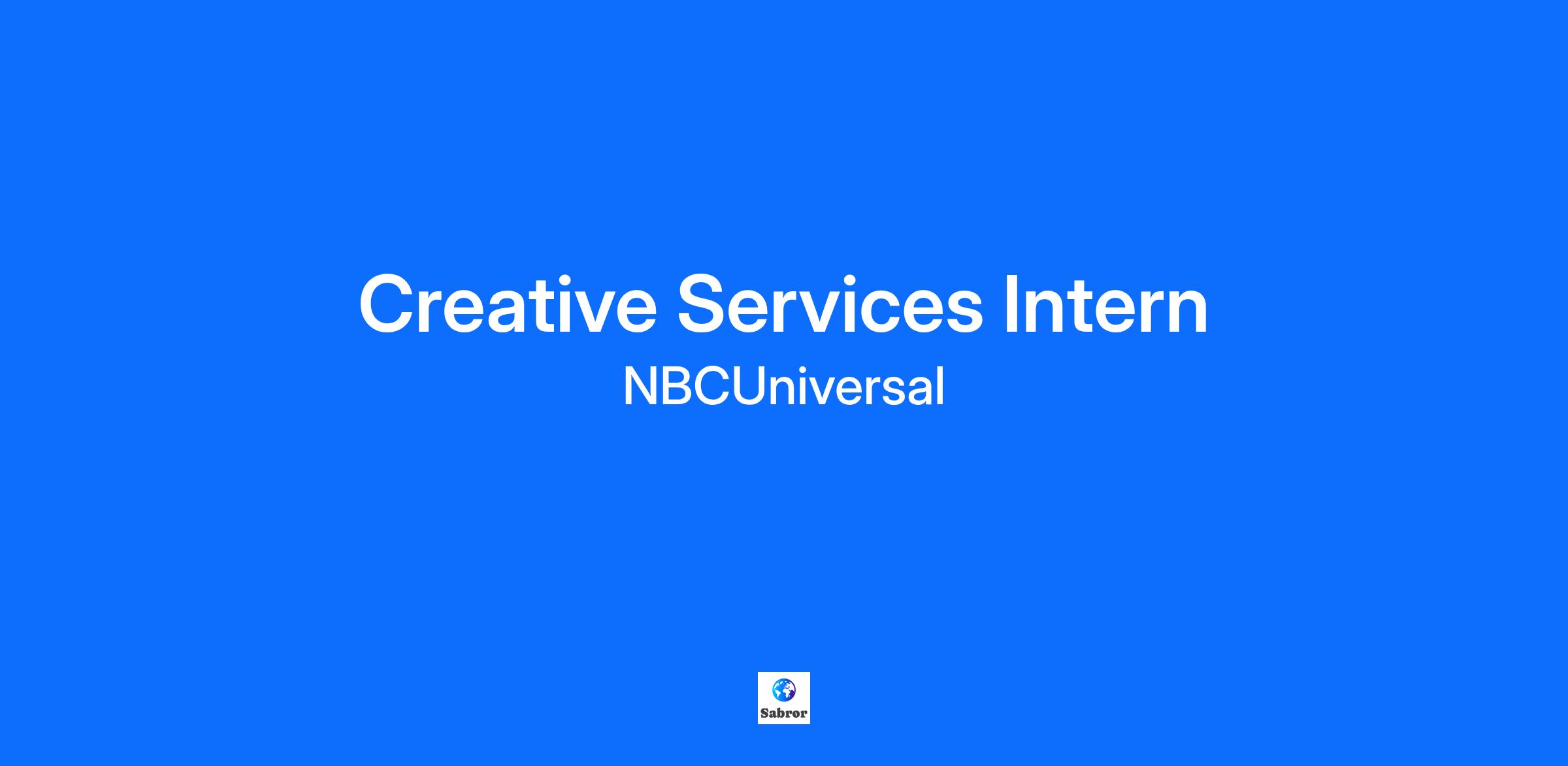 Creative Services Intern
NBCUniversal

Sabror